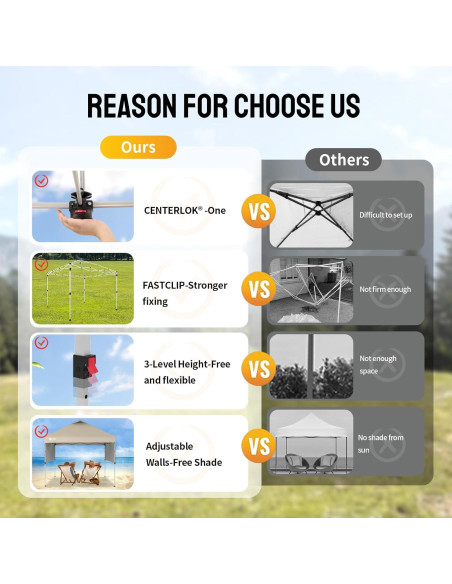 REASON FOR CHOOSE US

Ours

Others

CENTERLOK® -One

VS

Difficult to set up

FASTCLIP-Stronger fixing

VS

Not firm enough

3-Level Height-Free and flexible

VS

Not enough space

Adjustable Walls-Free Shade

VS

No shade from sun